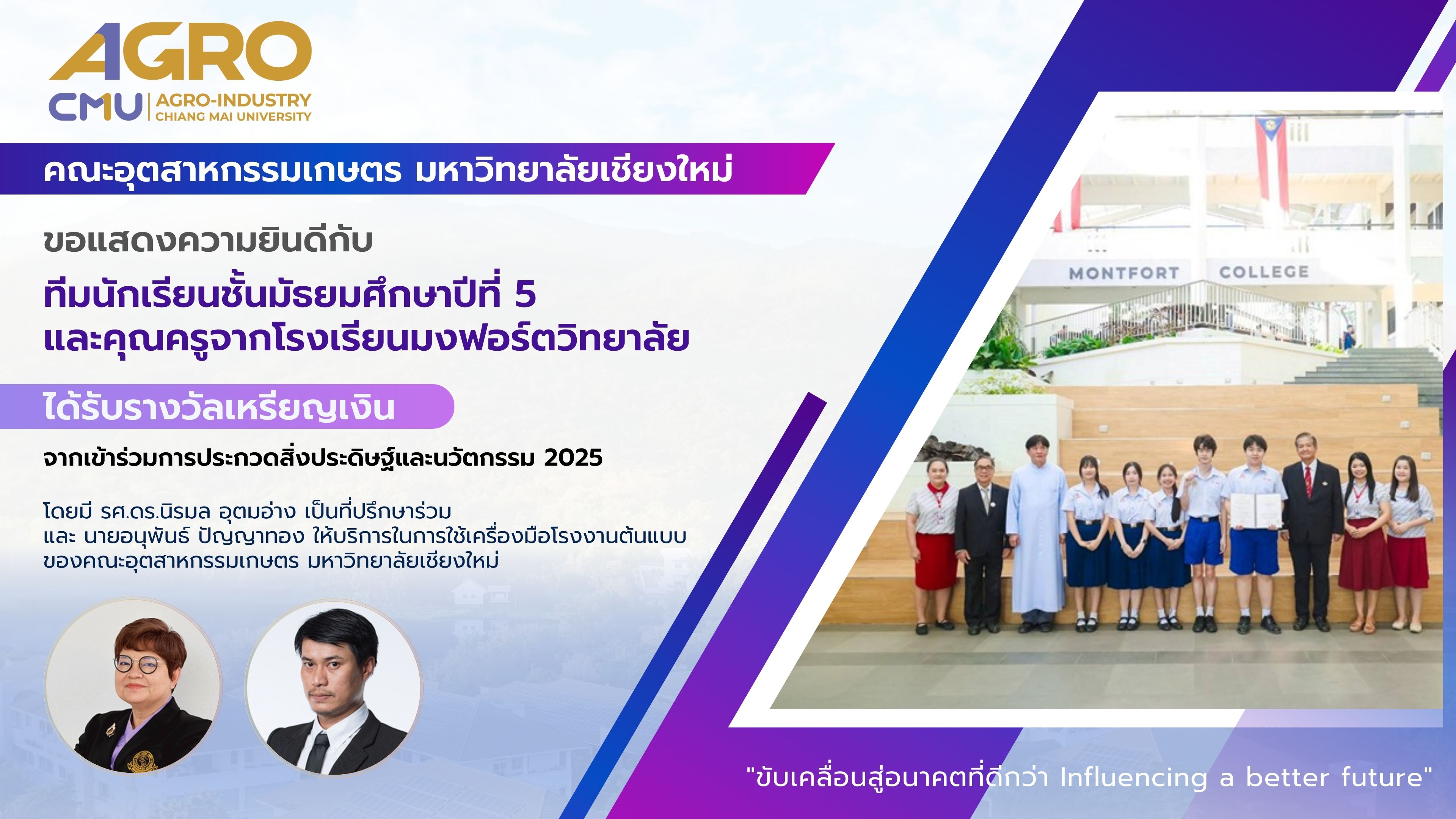 AGRO
CMU | AGRO-INDUSTRY
CHIANG MAI UNIVERSITY

คณะอุตสาหกรรมเกษตร มหาวิทยาลัยเชียงใหม่

ขอแสดงความยินดีกับ

ทีมนักเรียนชั้นมัธยมศึกษาปีที่ 5
และคุณครูจากโรงเรียนมงฟอร์ตวิทยาลัย

ได้รับรางวัลเหรียญเงิน

จากเข้าร่วมการประกวดสิ่งประดิษฐ์และนวัตกรรม 2025

โดยมี รศ.ดร.นิรมล อุตมอ่าง เป็นที่ปรึกษาร่วม
และ นายอนุพันธ์ ปัญญาทอง ให้บริการในการใช้เครื่องมือโรงงานต้นแบบ
ของคณะอุตสาหกรรมเกษตร มหาวิทยาลัยเชียงใหม่

MONTFORT COLLEGE

"ขับเคลื่อนสู่อนาคตที่ดีกว่า Influencing a better future"